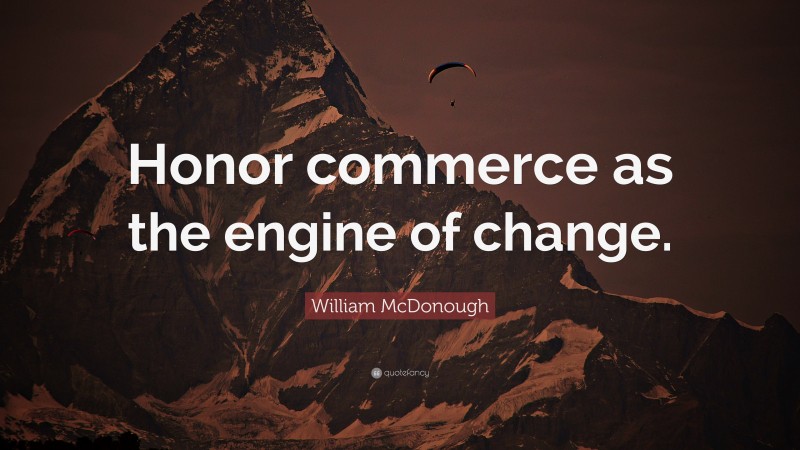 Honor commerce as the engine of change.

William McDonough

quotefancy